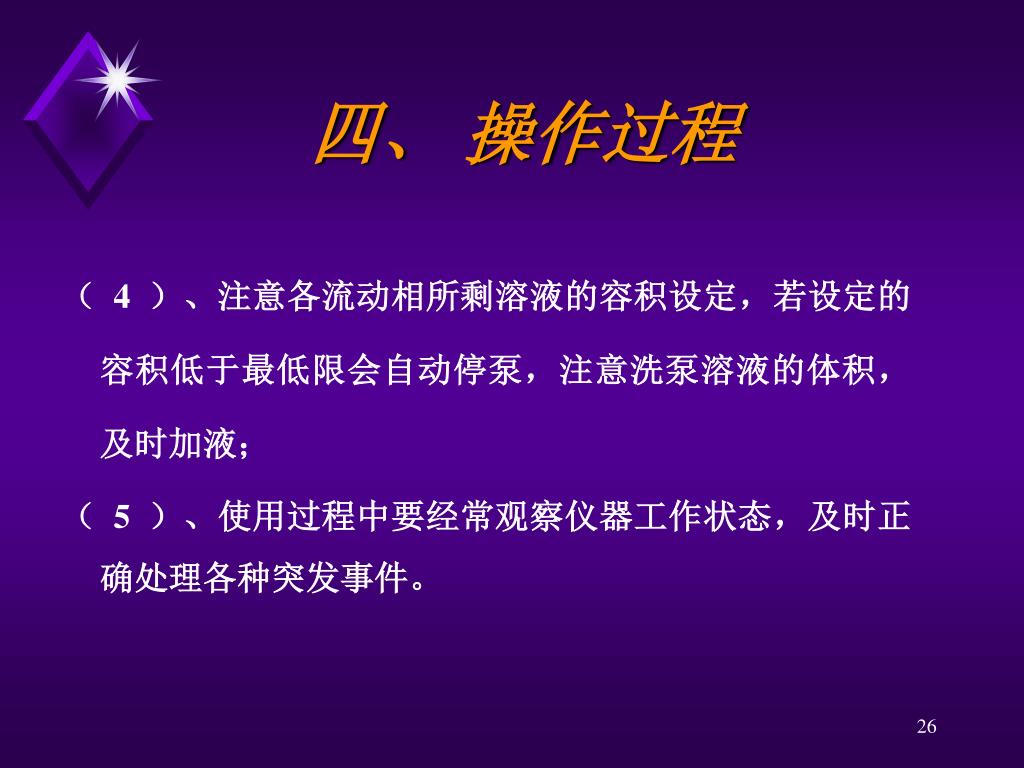 四、 操作过程

（ 4 ）、注意各流动相所剩溶液的容积设定，若设定的容积低于最低限会自动停泵，注意洗泵溶液的体积，及时加液；

（ 5 ）、使用过程中要经常观察仪器工作状态，及时正确处理各种突发事件。

26